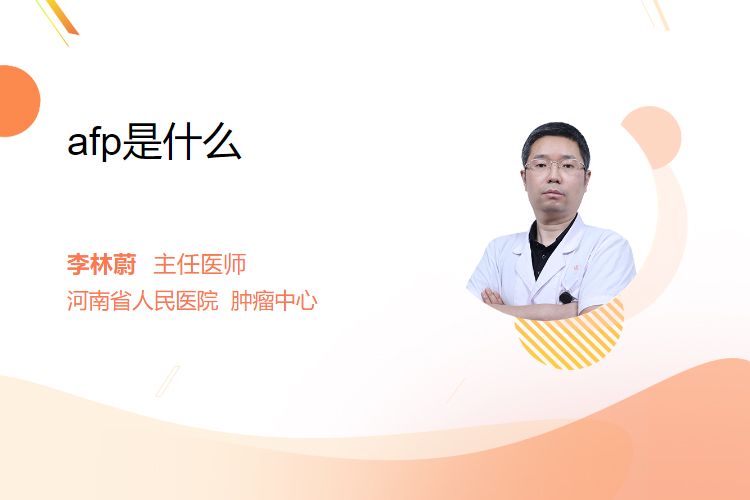 afp是什么

李林蔚 主任医师
河南省人民医院 肿瘤中心